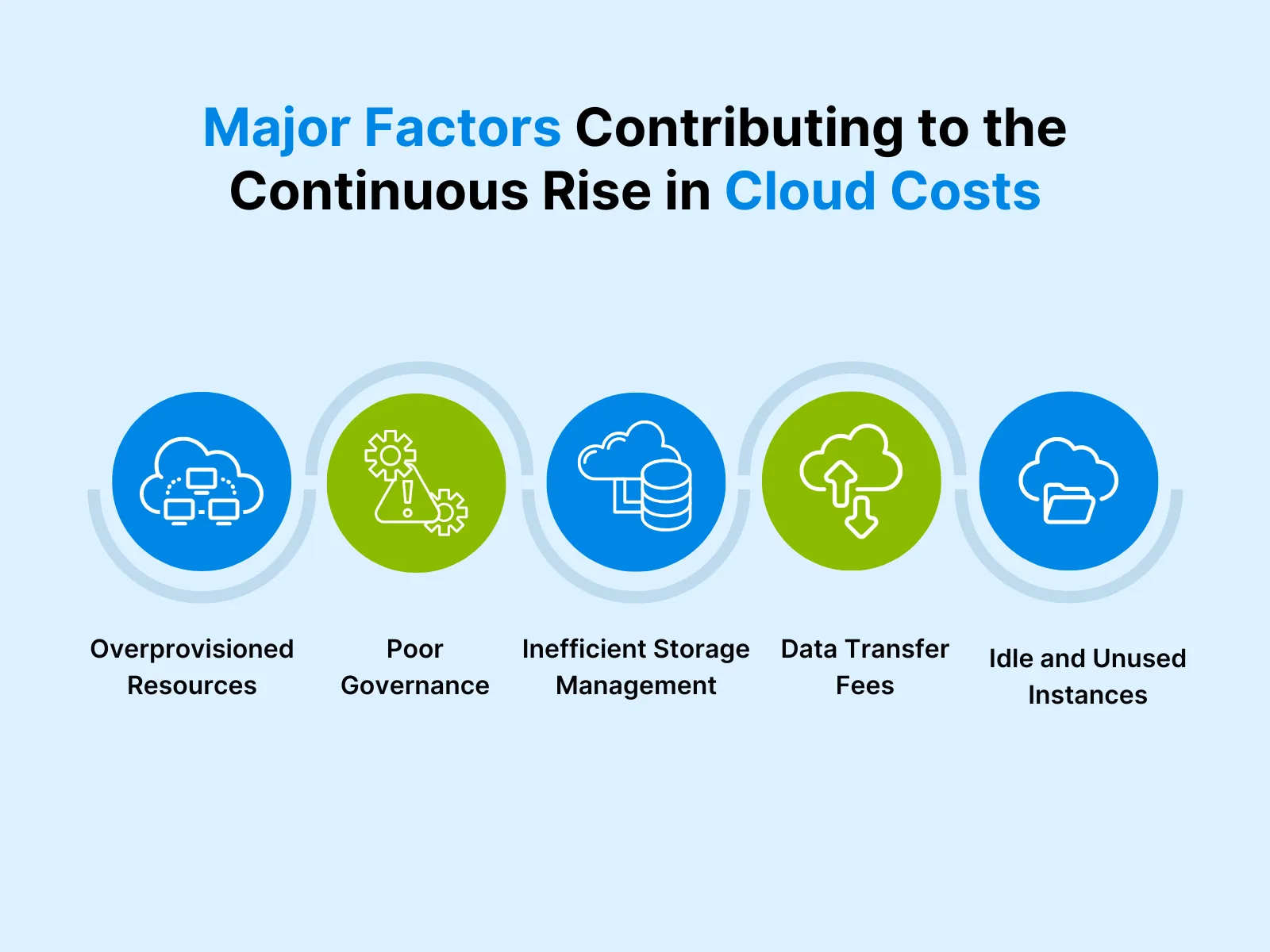 Major Factors Contributing to the Continuous Rise in Cloud Costs

Overprovisioned Resources

Poor Governance

Inefficient Storage Management

Data Transfer Fees

Idle and Unused Instances